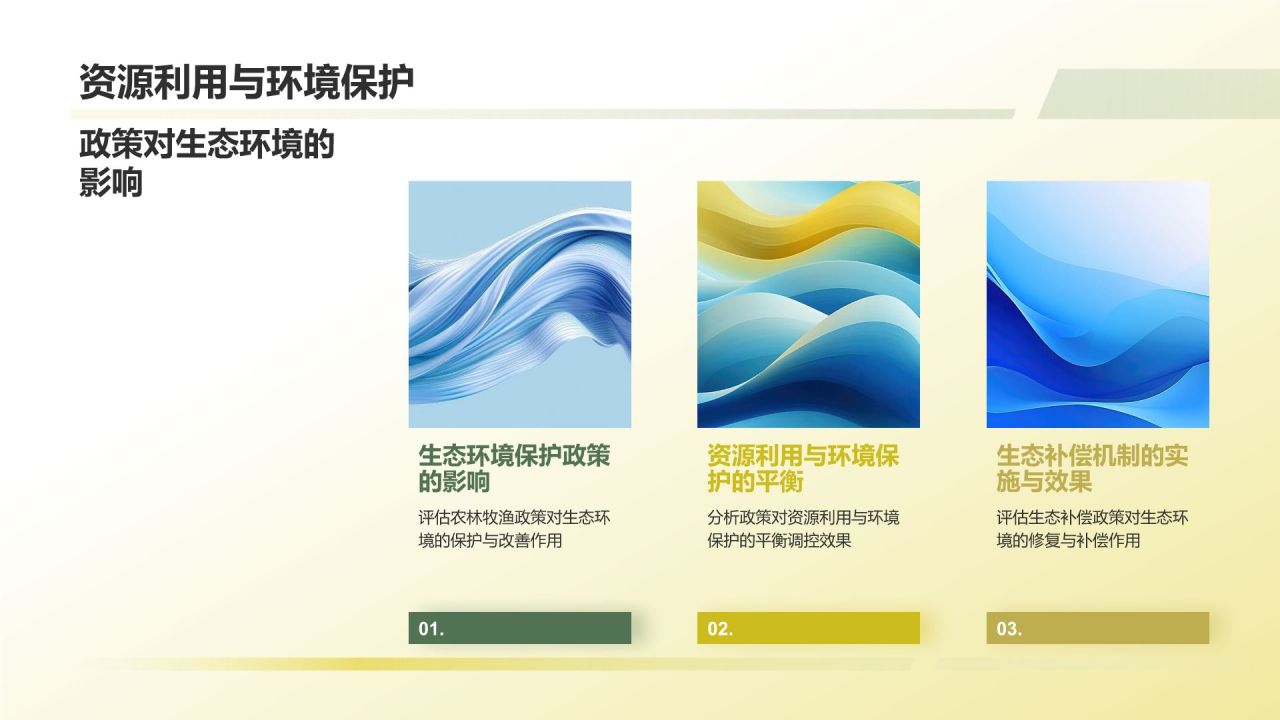 资源利用与环境保护

政策对生态环境的影响

生态环境保护政策的影响

评估农林牧渔政策对生态环境的保护与改善作用

01.

资源利用与环境保护的平衡

分析政策对资源利用与环境保护的平衡调控效果

02.

生态补偿机制的实施与效果

评估生态补偿政策对生态环境的修复与补偿作用

03.